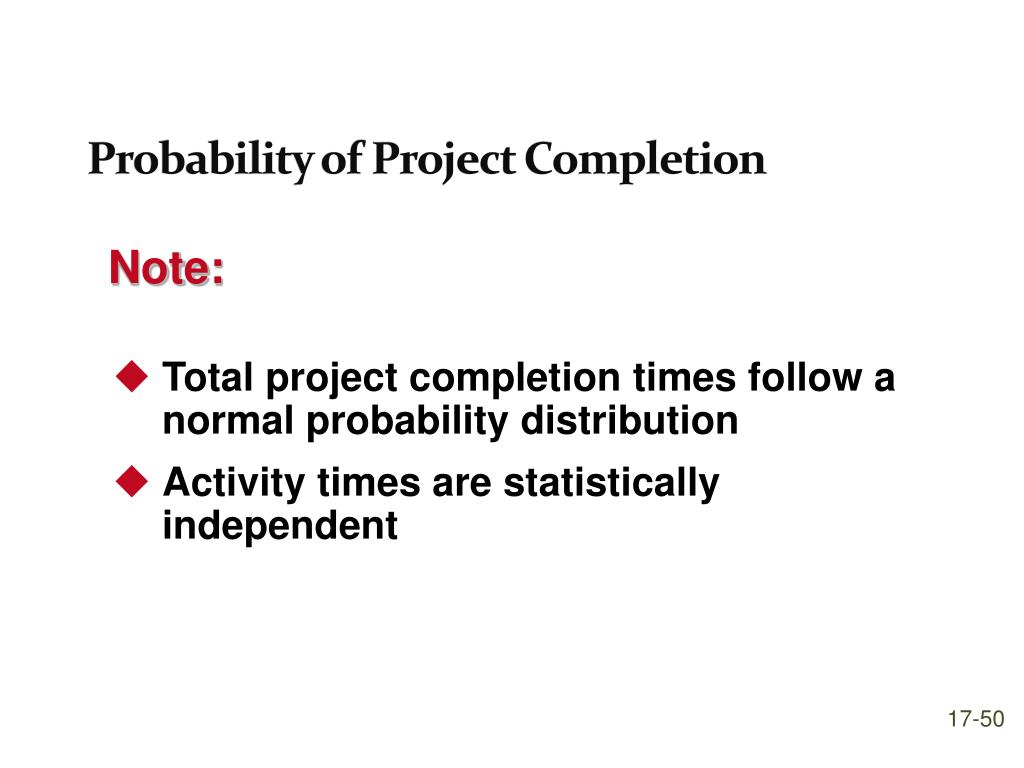 Probability of Project Completion

Note:

◆ Total project completion times follow a normal probability distribution

◆ Activity times are statistically independent

17-50